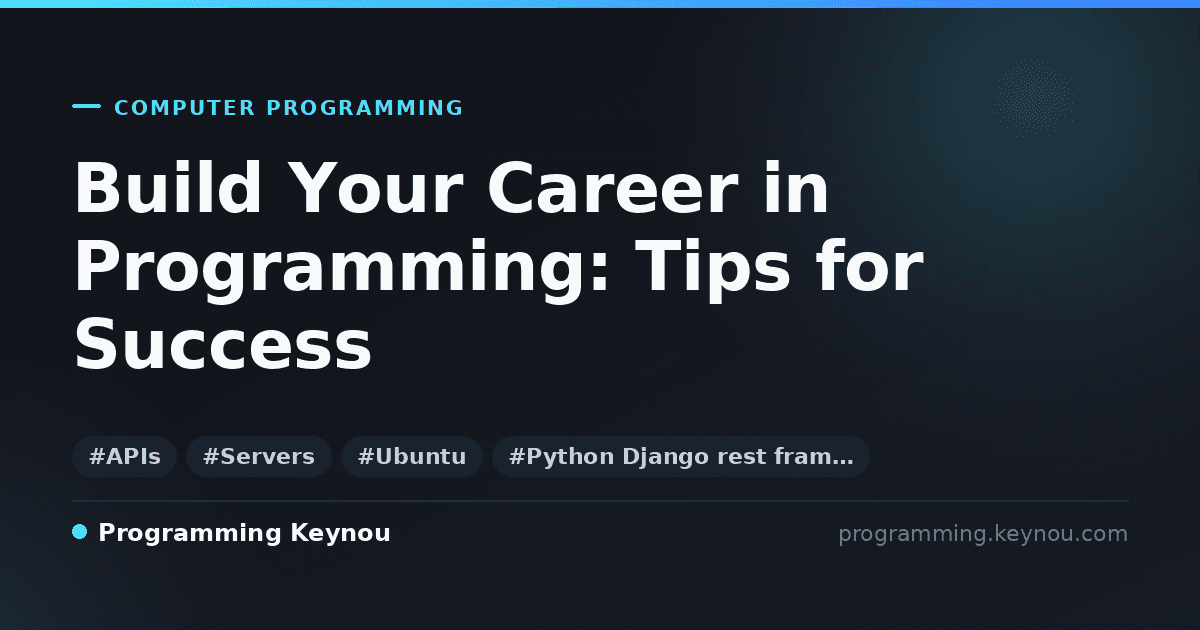 COMPUTER PROGRAMMING

Build Your Career in Programming: Tips for Success

#APIs #Servers #Ubuntu #Python Django rest fram…

Programming Keynou

programming.keynou.com